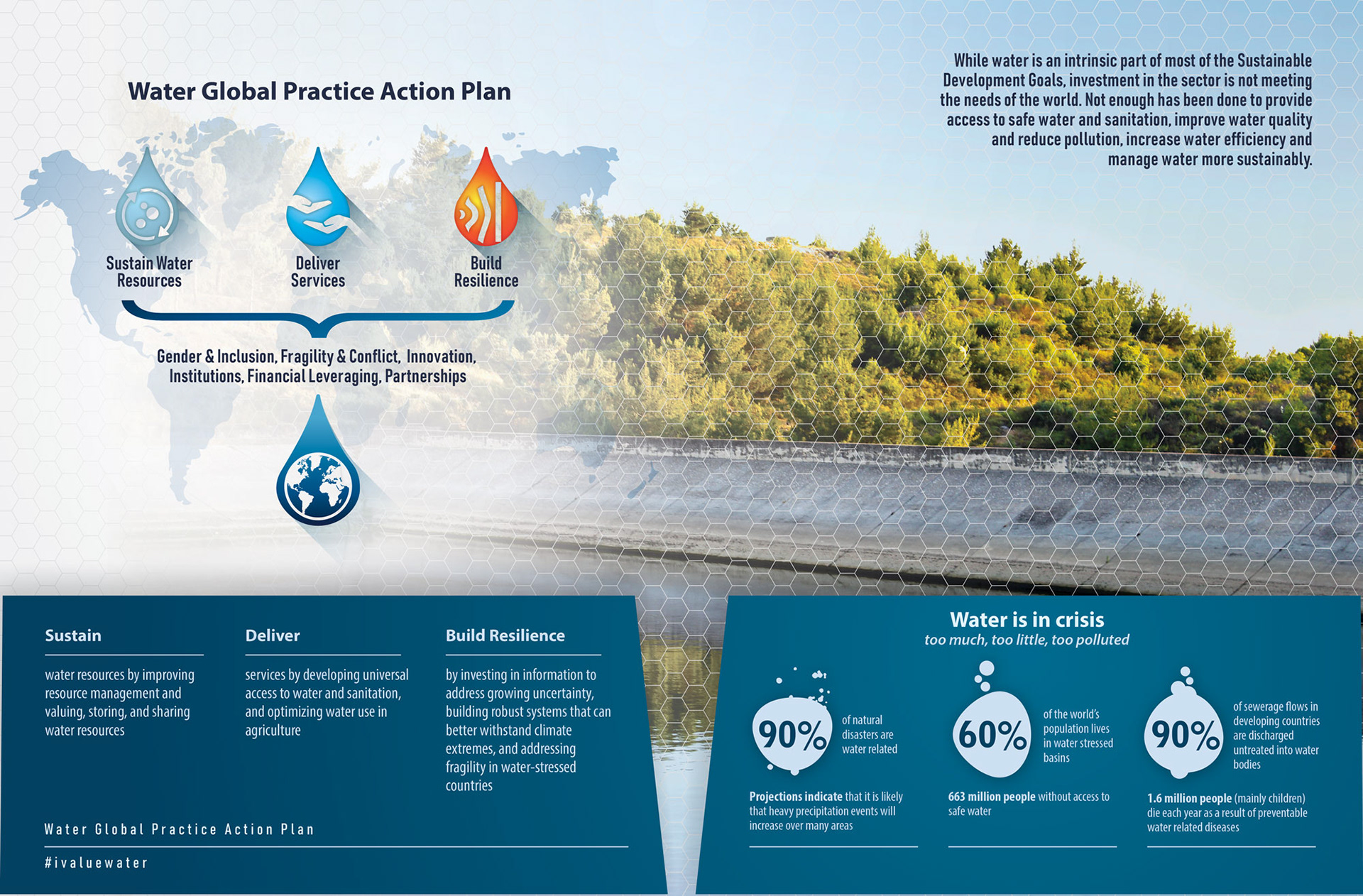 Water Global Practice Action Plan

Sustain Water Resources

Deliver Services

Build Resilience

Gender & Inclusion, Fragility & Conflict, Innovation, Institutions, Financial Leveraging, Partnerships

While water is an intrinsic part of most of the Sustainable Development Goals, investment in the sector is not meeting the needs of the world. Not enough has been done to provide access to safe water and sanitation, improve water quality and reduce pollution, increase water efficiency and manage water more sustainably.

Sustain

water resources by improving resource management and valuing, storing, and sharing water resources

Deliver

services by developing universal access to water and sanitation, and optimizing water use in agriculture

Build Resilience

by investing in information to address growing uncertainty, building robust systems that can better withstand climate extremes, and addressing fragility in water-stressed countries

Water Global Practice Action Plan

#ivaluewater

Water is in crisis

too much, too little, too polluted

90% of natural disasters are water related

Projections indicate that it is likely that heavy precipitation events will increase over many areas

60% of the world's population lives in water stressed basins

663 million people without access to safe water

90% of sewerage flows in developing countries are discharged untreated into water bodies

1.6 million people (mainly children) die each year as a result of preventable water related diseases